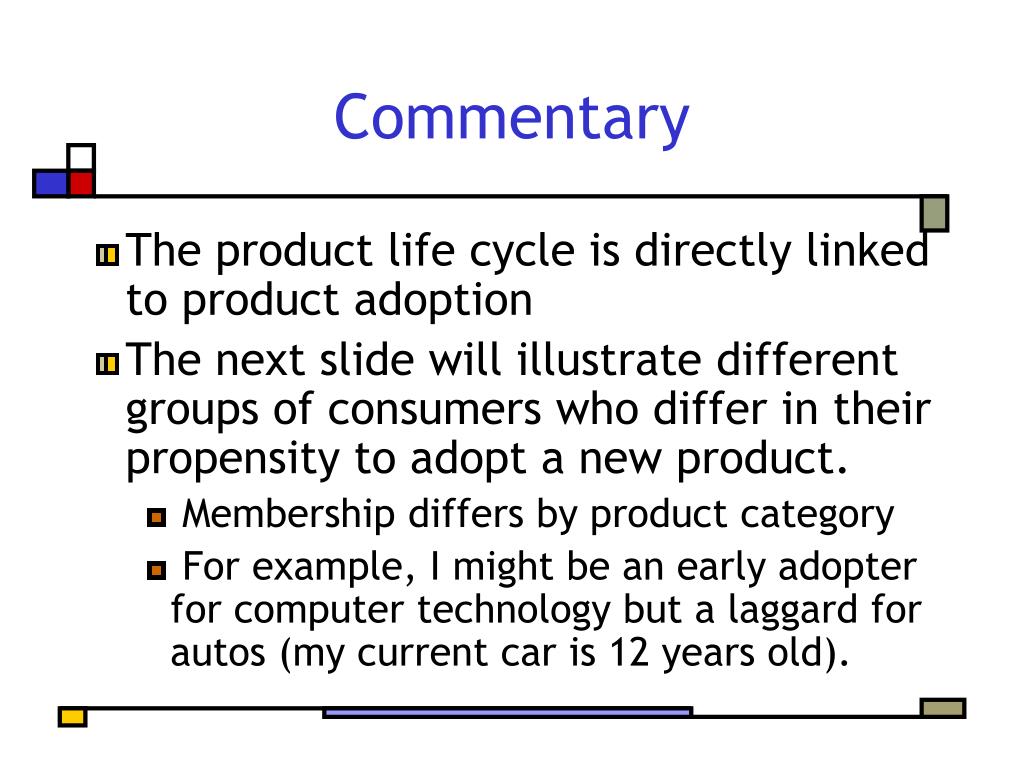 Commentary

The product life cycle is directly linked to product adoption

The next slide will illustrate different groups of consumers who differ in their propensity to adopt a new product.

Membership differs by product category

For example, I might be an early adopter for computer technology but a laggard for autos (my current car is 12 years old).